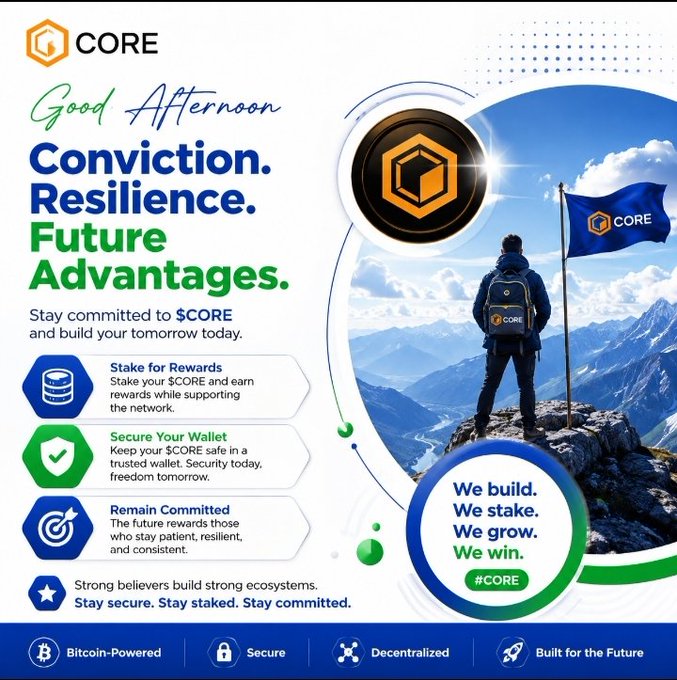 CORE

Good Afternoon

Conviction.
Resilience.
Future Advantages.

Stay committed to $CORE and build your tomorrow today.

Stake for Rewards
Stake your $CORE and earn rewards while supporting the network.

Secure Your Wallet
Keep your $CORE safe in a trusted wallet. Security today, freedom tomorrow.

Remain Committed
The future rewards those who stay patient, resilient, and consistent.

Strong believers build strong ecosystems.
Stay secure. Stay staked. Stay committed.

CORE

CORE

We build.
We stake.
We grow.
We win.
#CORE

Bitcoin-Powered
Secure
Decentralized
Built for the Future